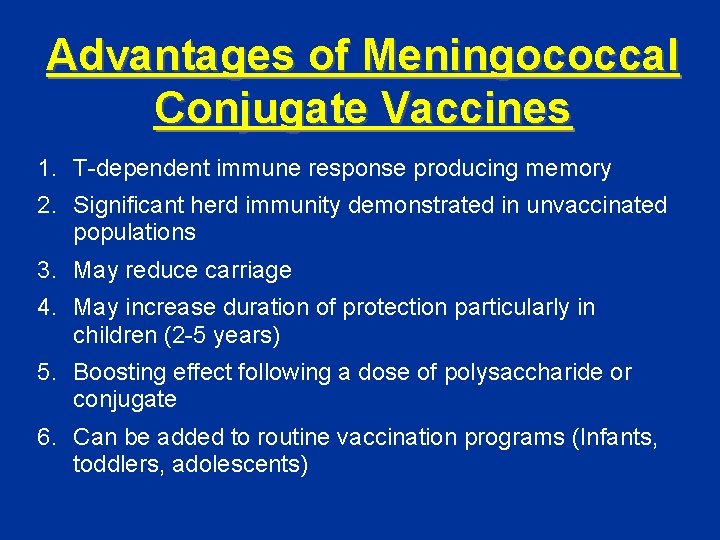 Advantages of Meningococcal Conjugate Vaccines

1. T-dependent immune response producing memory
2. Significant herd immunity demonstrated in unvaccinated populations
3. May reduce carriage
4. May increase duration of protection particularly in children (2-5 years)
5. Boosting effect following a dose of polysaccharide or conjugate
6. Can be added to routine vaccination programs (Infants, toddlers, adolescents)